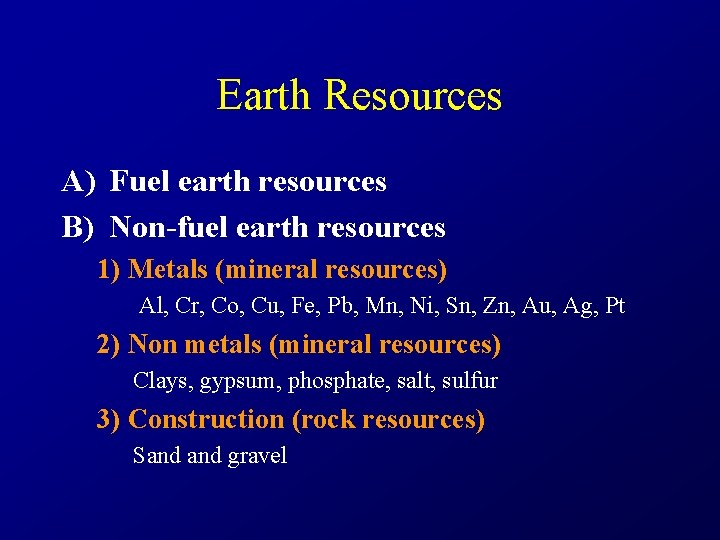 Earth Resources

A) Fuel earth resources

B) Non-fuel earth resources

1) Metals (mineral resources)

Al, Cr, Co, Cu, Fe, Pb, Mn, Ni, Sn, Zn, Au, Ag, Pt

2) Non metals (mineral resources)

Clays, gypsum, phosphate, salt, sulfur

3) Construction (rock resources)

Sand and gravel